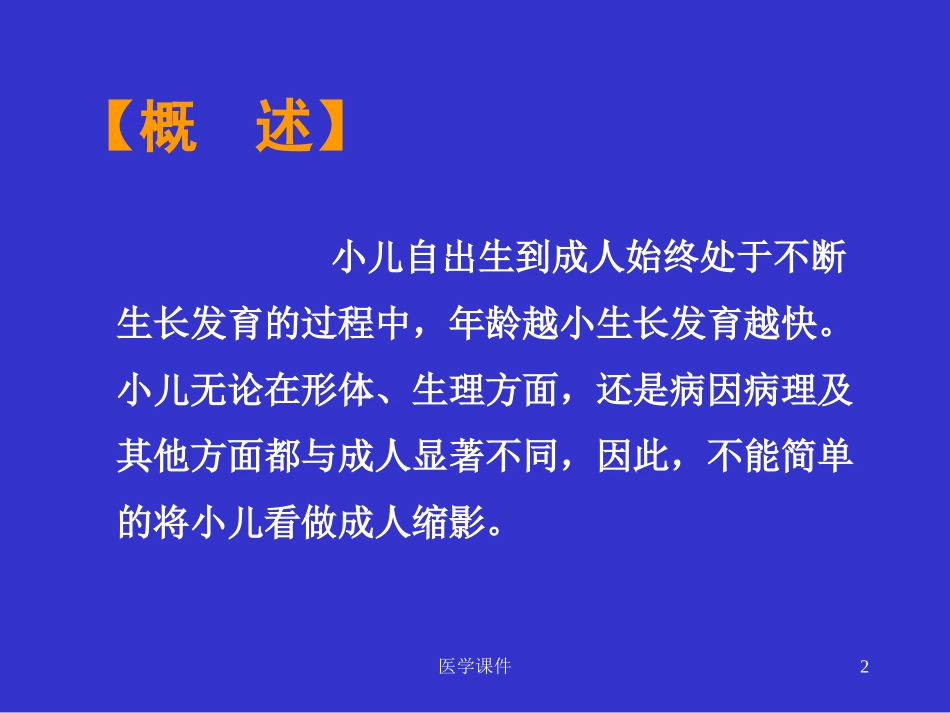 【概　述】

小儿自出生到成人始终处于不断生长发育的过程中，年龄越小生长发育越快。小儿无论在形体、生理方面，还是病因病理及其他方面都与成人显著不同，因此，不能简单的将小儿看做成人缩影。

医学课件

2